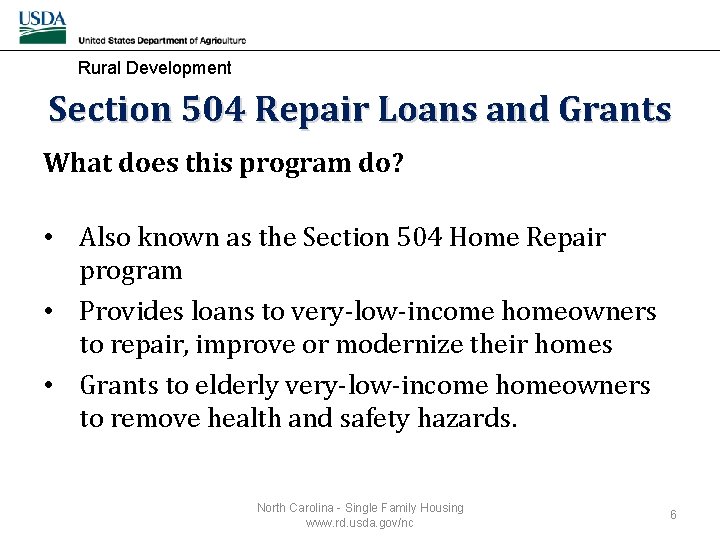 USDA
United States Department of Agriculture
Rural Development

Section 504 Repair Loans and Grants

What does this program do?

• Also known as the Section 504 Home Repair program
• Provides loans to very-low-income homeowners to repair, improve or modernize their homes
• Grants to elderly very-low-income homeowners to remove health and safety hazards.

North Carolina - Single Family Housing
www.rd.usda.gov/nc

6